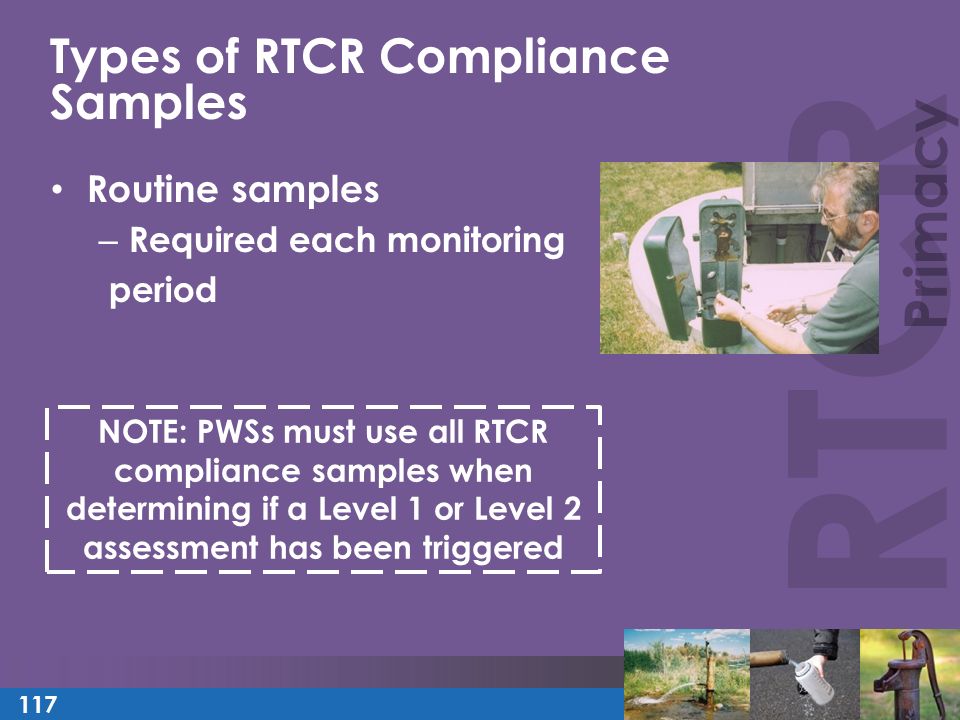 Types of RTCR Compliance Samples

• Routine samples
 – Required each monitoring period

NOTE: PWSs must use all RTCR compliance samples when determining if a Level 1 or Level 2 assessment has been triggered

RTCR Primacy

117